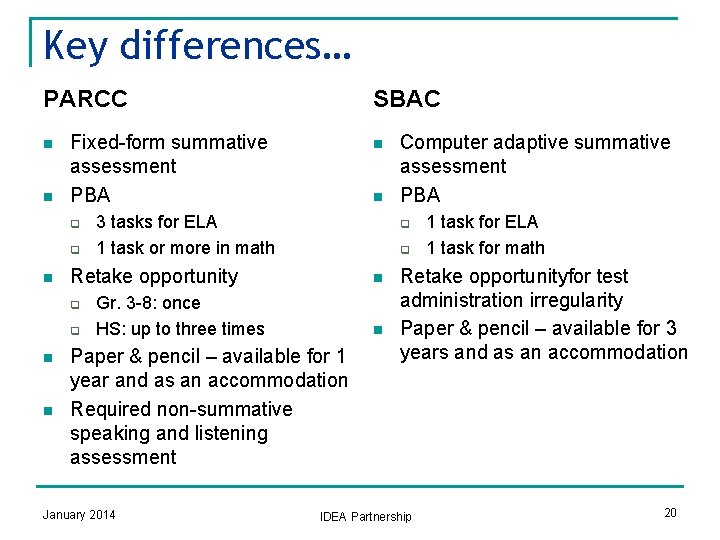 Key differences…

PARCC

- Fixed-form summative assessment
- PBA
  - 3 tasks for ELA
  - 1 task or more in math
- Retake opportunity
  - Gr. 3-8: once
  - HS: up to three times
- Paper & pencil – available for 1 year and as an accommodation
- Required non-summative speaking and listening assessment

SBAC

- Computer adaptive summative assessment
- PBA
  - 1 task for ELA
  - 1 task for math
- Retake opportunityfor test administration irregularity
- Paper & pencil – available for 3 years and as an accommodation

January 2014

IDEA Partnership

20